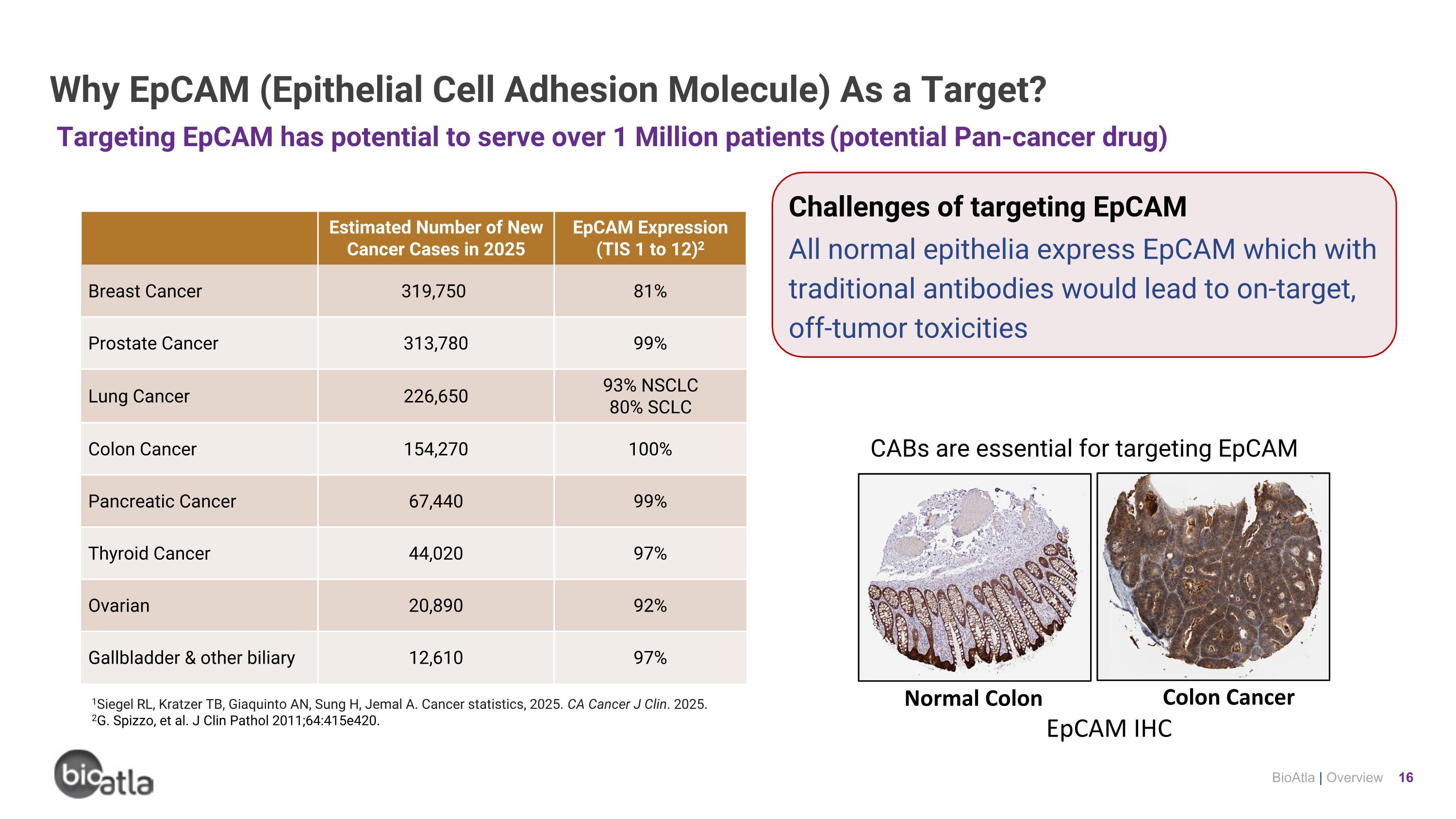 Why EpCAM (Epithelial Cell Adhesion Molecule) As a Target?

Targeting EpCAM has potential to serve over 1 Million patients (potential Pan-cancer drug)

| | Estimated Number of New Cancer Cases in 2025 | EpCAM Expression (TIS 1 to 12)$^2$ |
|---|---|---|
| Breast Cancer | 319,750 | 81% |
| Prostate Cancer | 313,780 | 99% |
| Lung Cancer | 226,650 | 93% NSCLC 80% SCLC |
| Colon Cancer | 154,270 | 100% |
| Pancreatic Cancer | 67,440 | 99% |
| Thyroid Cancer | 44,020 | 97% |
| Ovarian | 20,890 | 92% |
| Gallbladder & other biliary | 12,610 | 97% |

$^1$Siegel RL, Kratzer TB, Giaquinto AN, Sung H, Jemal A. Cancer statistics, 2025. CA Cancer J Clin. 2025.
$^2$G. Spizzo, et al. J Clin Pathol 2011;64:415e420.

Challenges of targeting EpCAM
All normal epithelia express EpCAM which with traditional antibodies would lead to on-target, off-tumor toxicities

CABs are essential for targeting EpCAM

Normal Colon
Colon Cancer
EpCAM IHC

bioatla

BioAtla | Overview 16